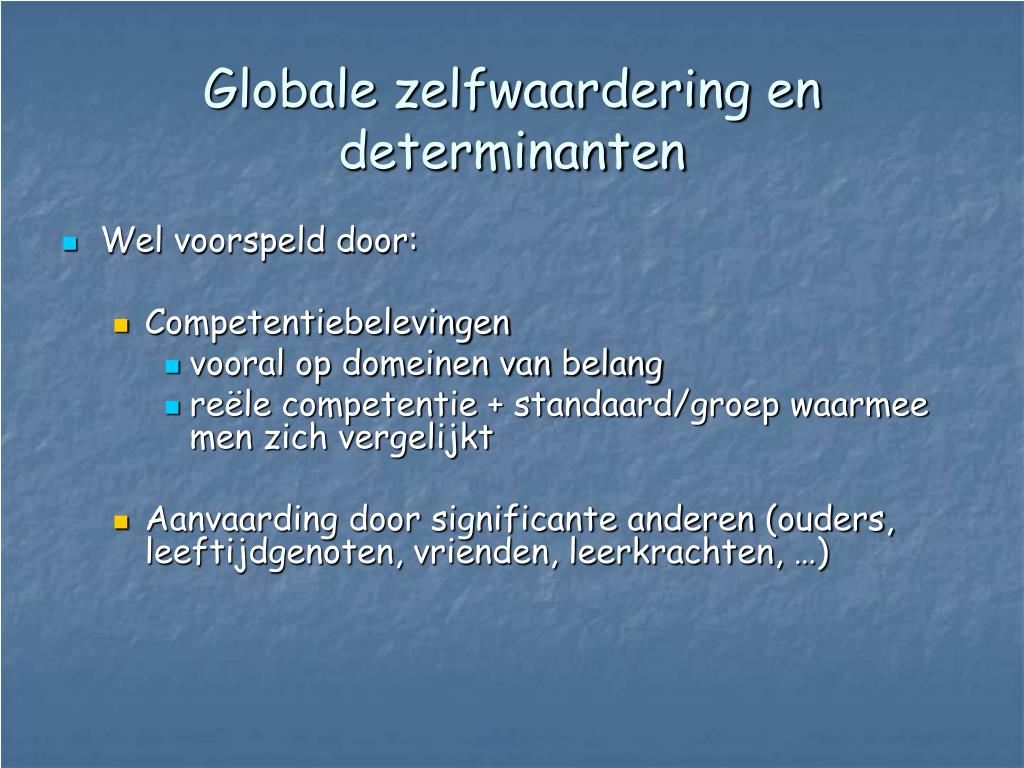 Globale zelfwaardering en determinanten

Wel voorspeld door:

Competentiebelevingen

vooral op domeinen van belang

reële competentie + standaard/groep waarmee men zich vergelijkt

Aanvaarding door significante anderen (ouders, leeftijdgenoten, vrienden, leerkrachten, …)